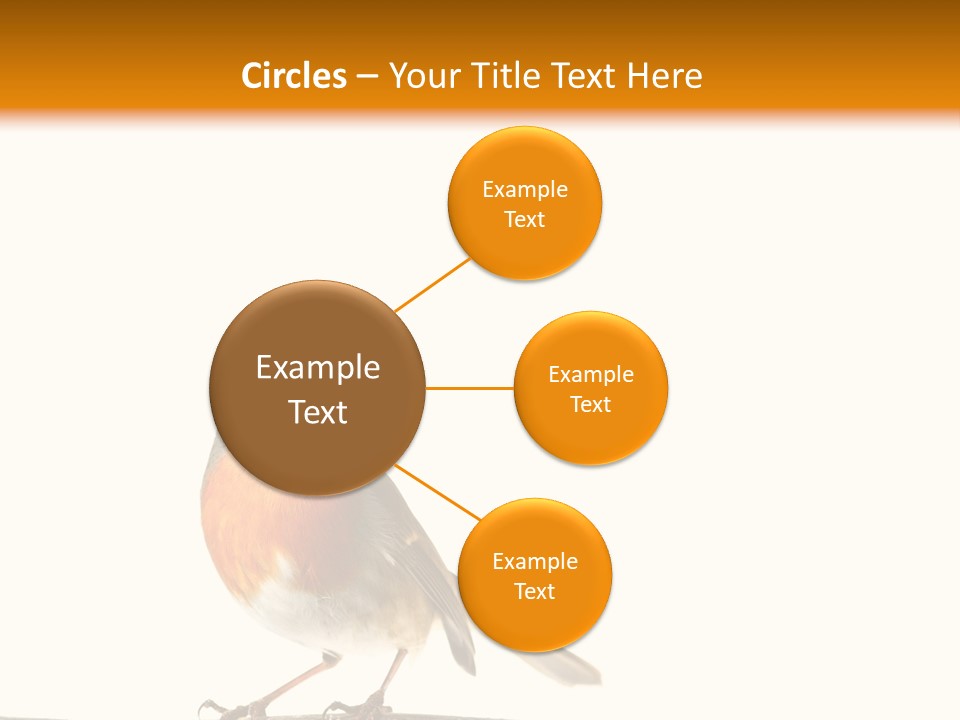 Circles – Your Title Text Here

Example Text

Example Text

Example Text

Example Text